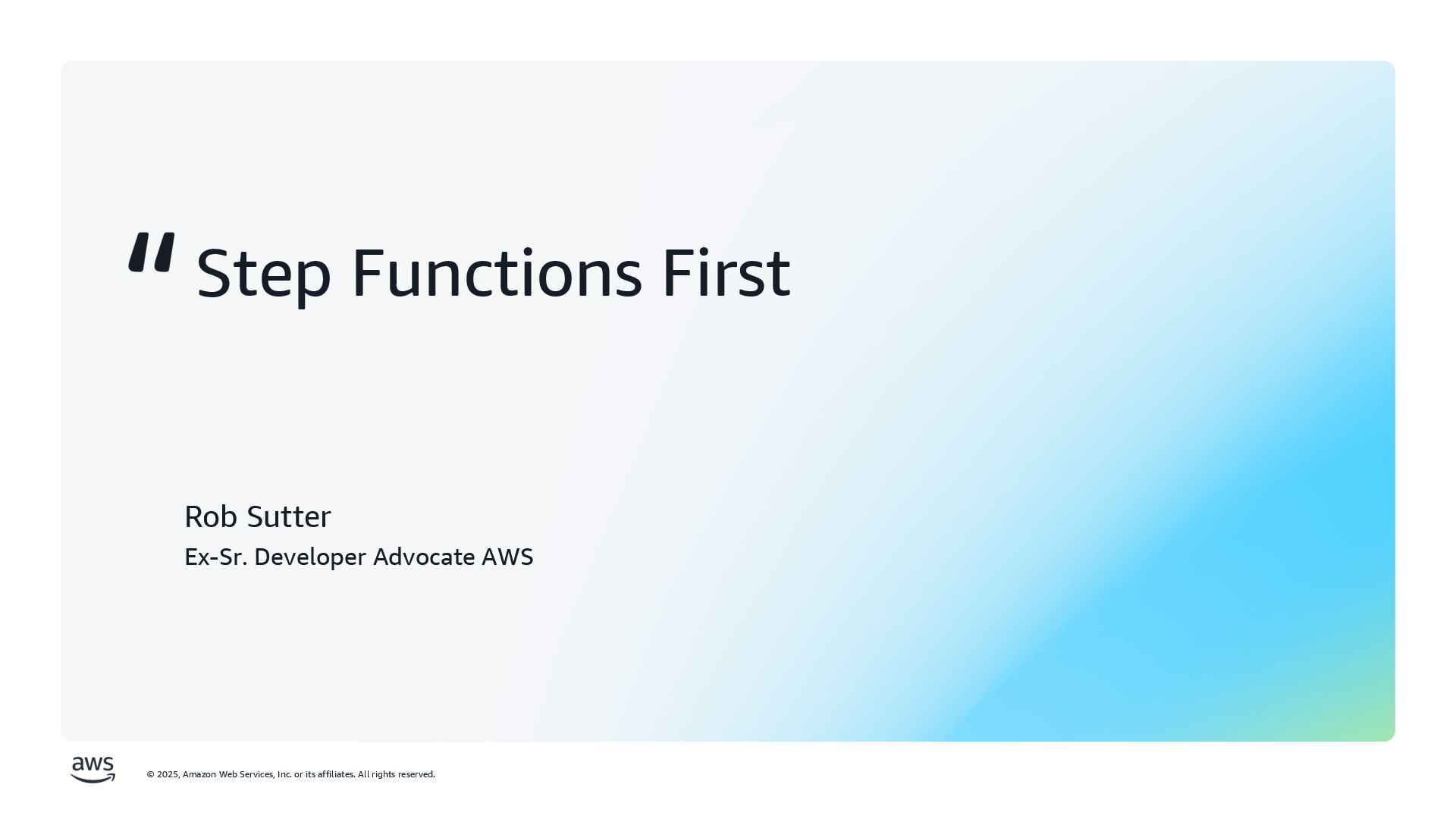 " Step Functions First

Rob Sutter
Ex-Sr. Developer Advocate AWS

aws

© 2025, Amazon Web Services, Inc. or its affiliates. All rights reserved.